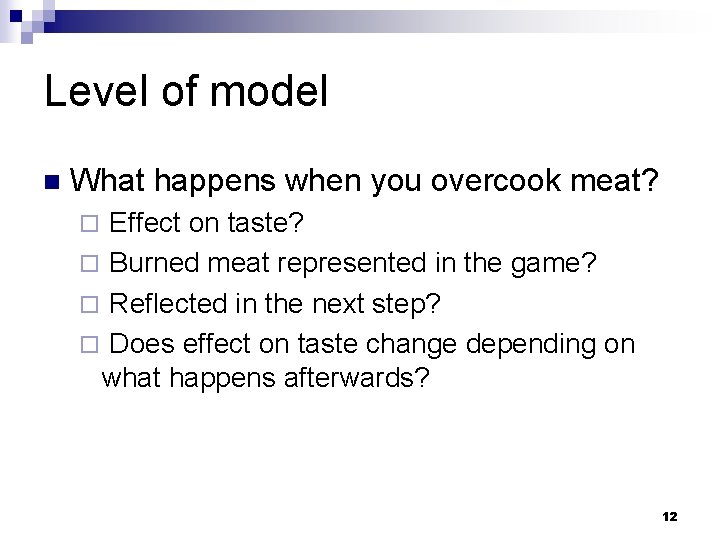 Level of model

What happens when you overcook meat?

Effect on taste?

Burned meat represented in the game?

Reflected in the next step?

Does effect on taste change depending on what happens afterwards?

12